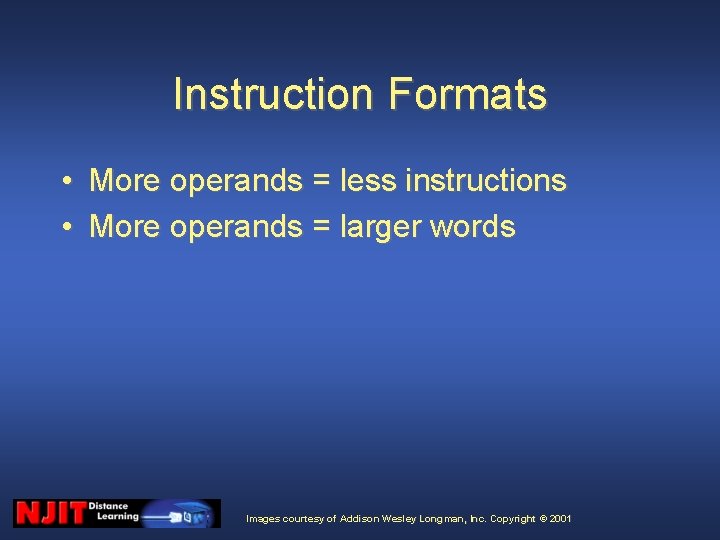 Instruction Formats

• More operands = less instructions
• More operands = larger words

NJIT Distance Learning

Images courtesy of Addison Wesley Longman, Inc. Copyright © 2001